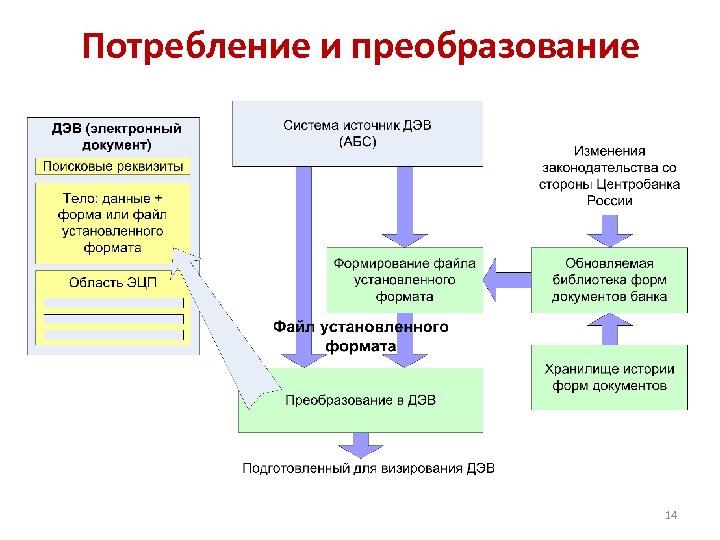 Потребление и преобразование

ДЭВ (электронный документ)

Поисковые реквизиты

Тело: данные + форма или файл установленного формата

Область ЭЦП

Система источник ДЭВ (АБС)

Изменения законодательства со стороны Центробанка России

Формирование файла установленного формата

Обновляемая библиотека форм документов банка

Файл установленного формата

Хранилище истории форм документов

Преобразование в ДЭВ

Подготовленный для визирования ДЭВ

14